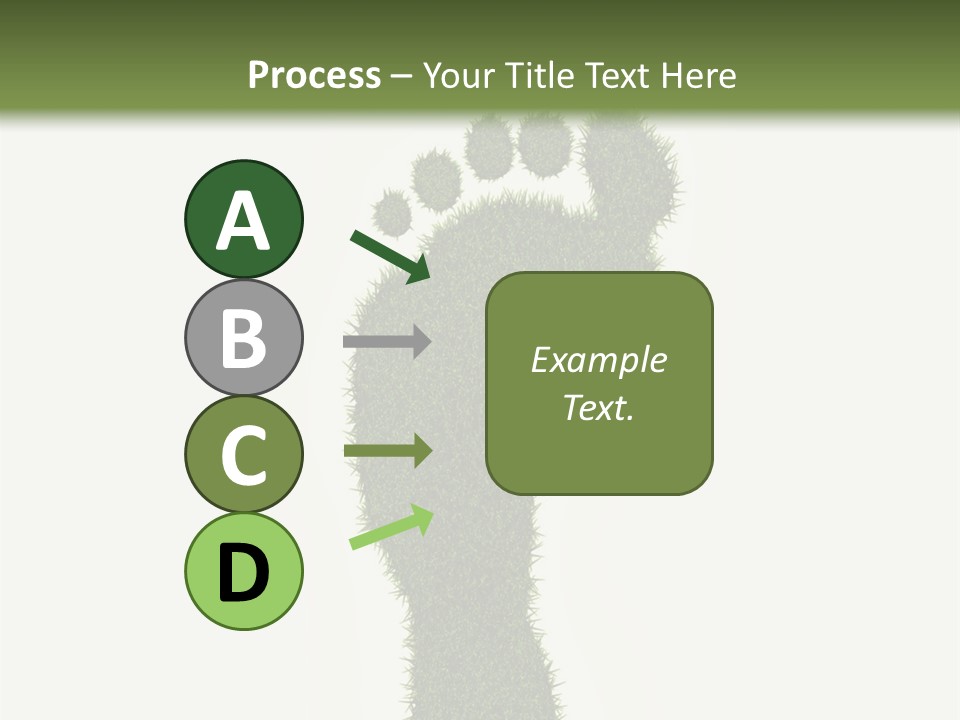 Process – Your Title Text Here

A

B

C

D

Example Text.